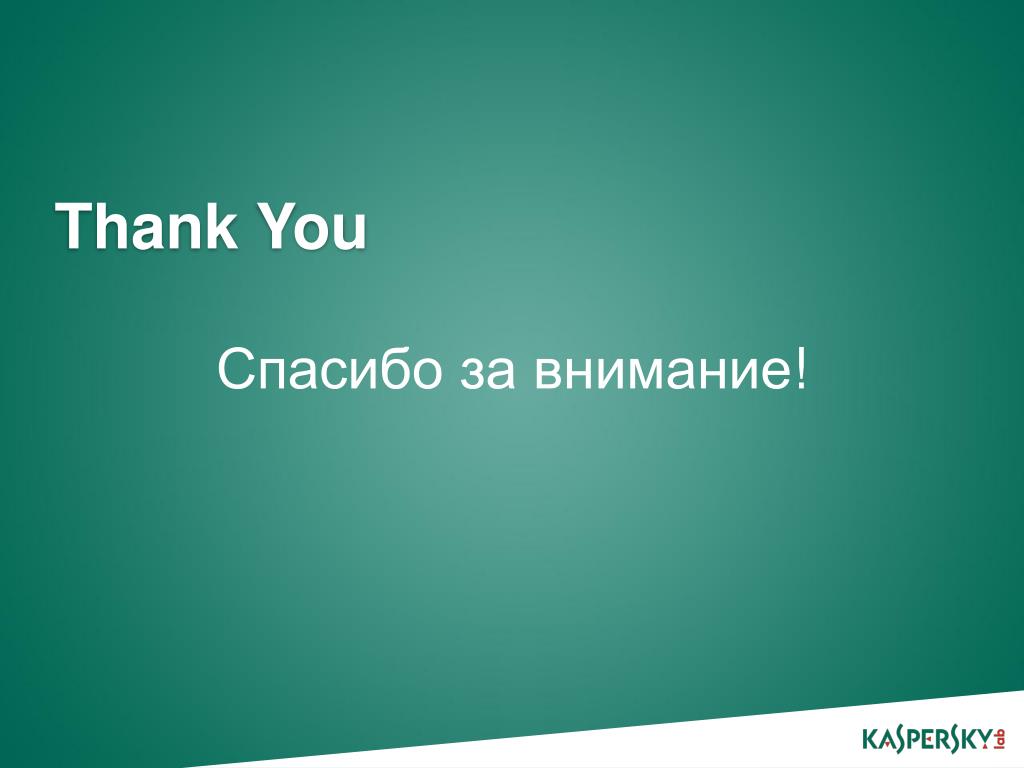 Thank You

Спасибо за внимание!

KASPERSKY lab